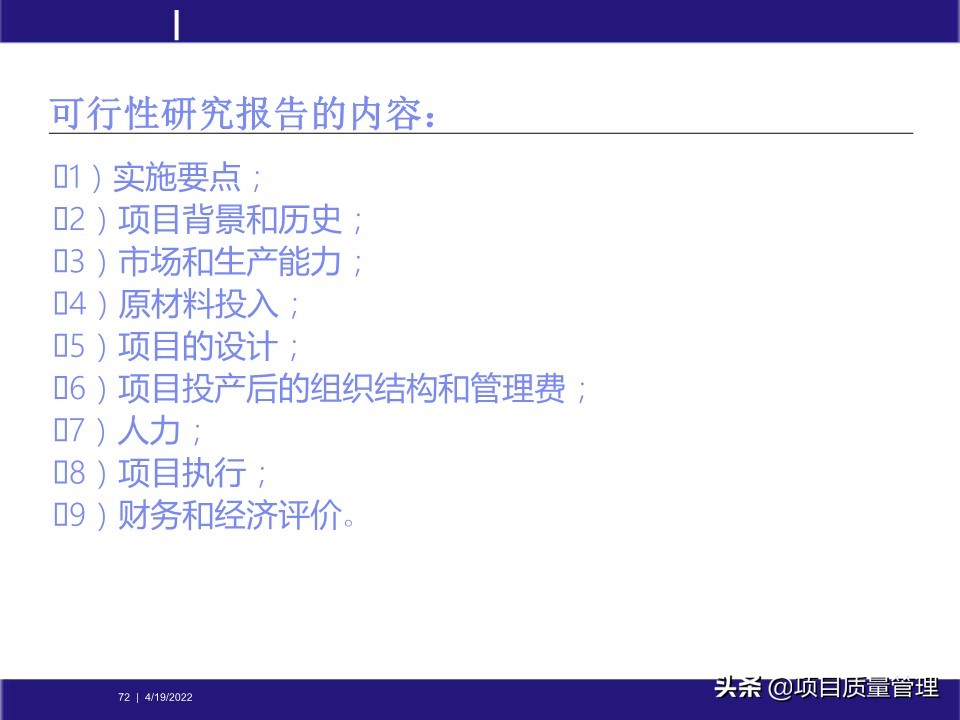 可行性研究报告的内容：

1）实施要点；
2）项目背景和历史；
3）市场和生产能力；
4）原材料投入；
5）项目的设计；
6）项目投产后的组织结构和管理费；
7）人力；
8）项目执行；
9）财务和经济评价。

72 | 4/19/2022

头条 @项目质量管理